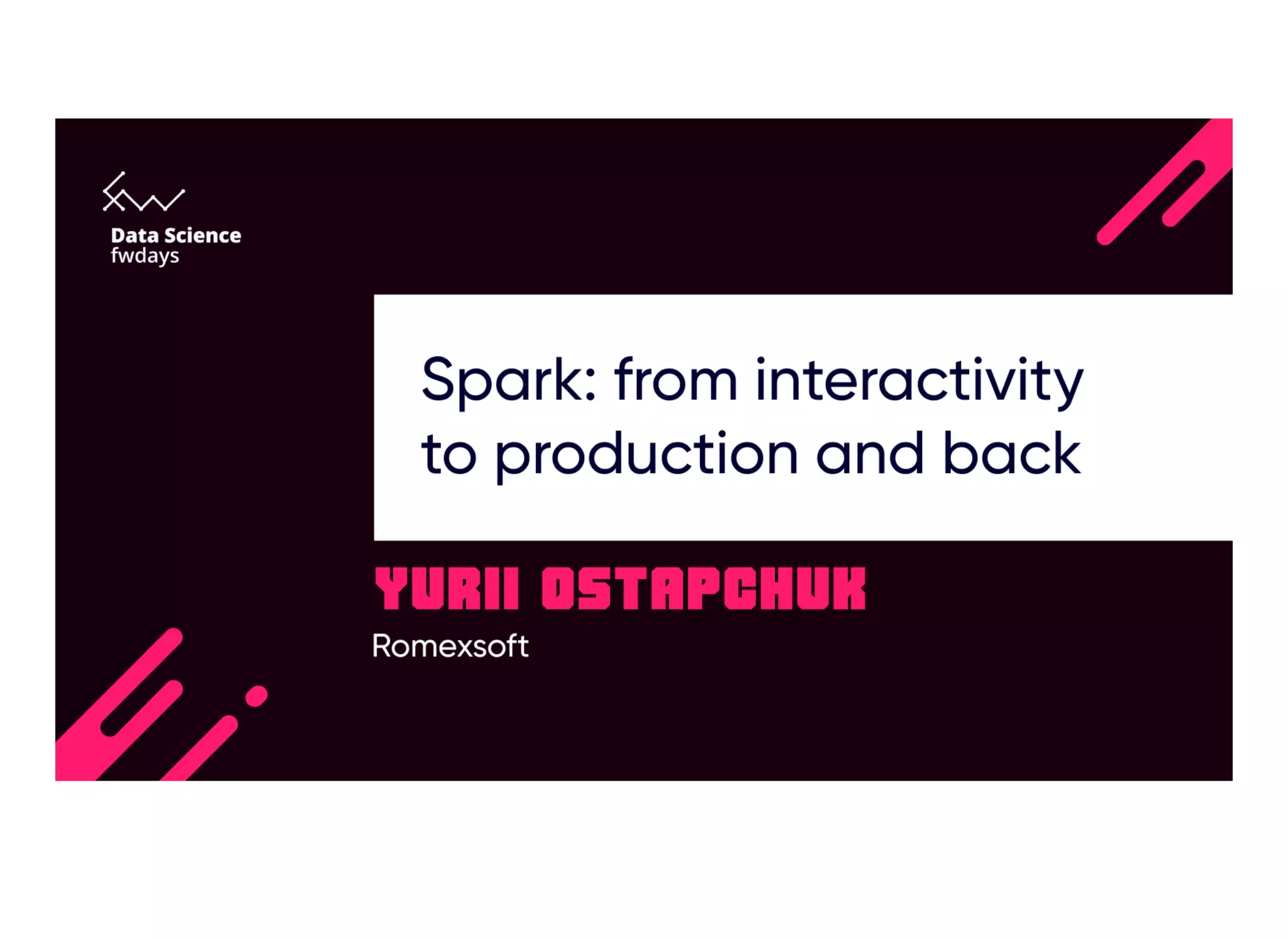 Data Science
fwdays

Spark: from interactivity to production and back

YURII OSTAPCHUK

Romexsoft